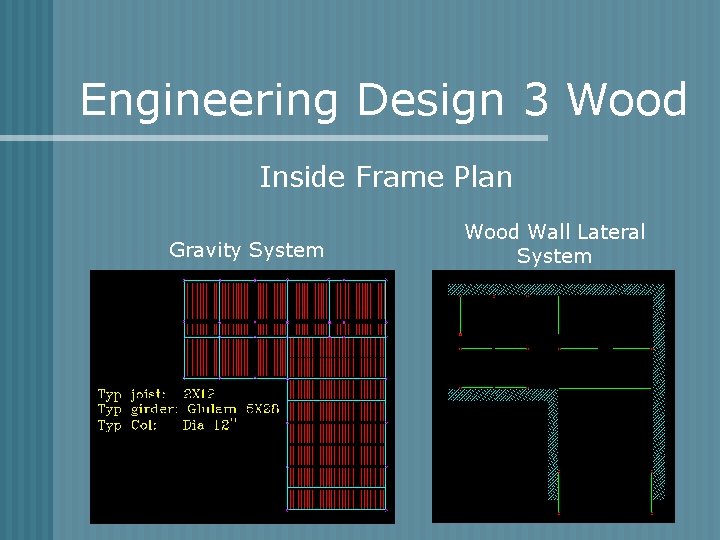 Engineering Design 3 Wood

Inside Frame Plan

Gravity System

Typ joist: 2X12
Typ girder: Glulam 5X26
Typ Col: Dia 12"

Wood Wall Lateral System